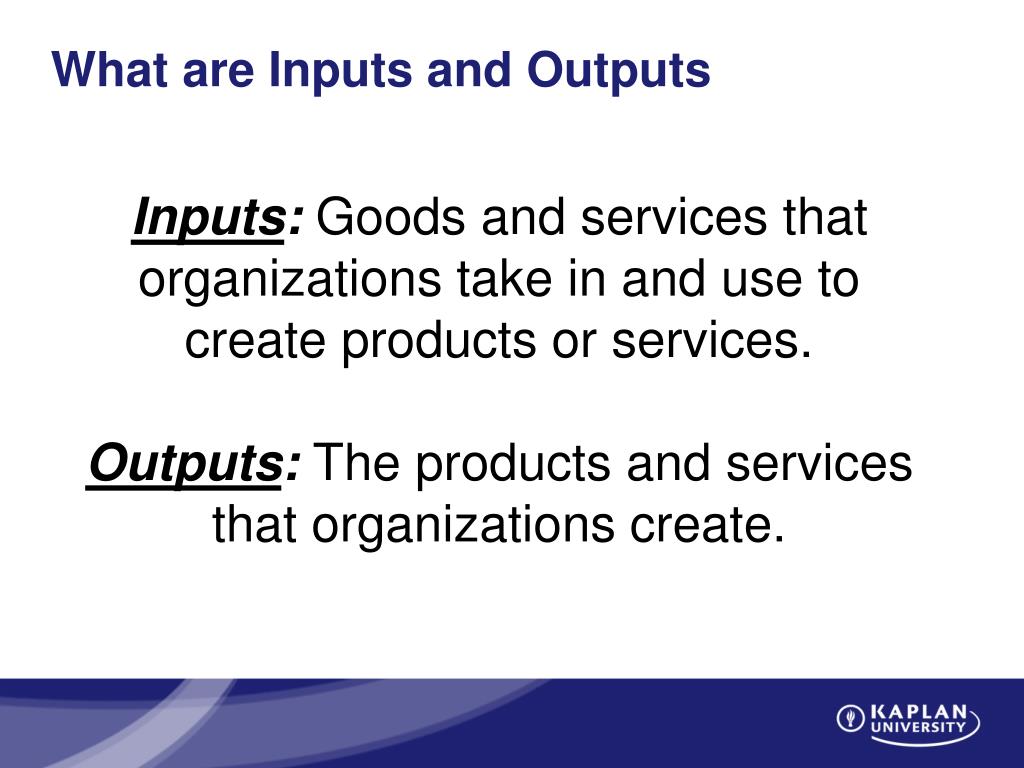 What are Inputs and Outputs

Inputs: Goods and services that organizations take in and use to create products or services.

Outputs: The products and services that organizations create.

KAPLAN UNIVERSITY